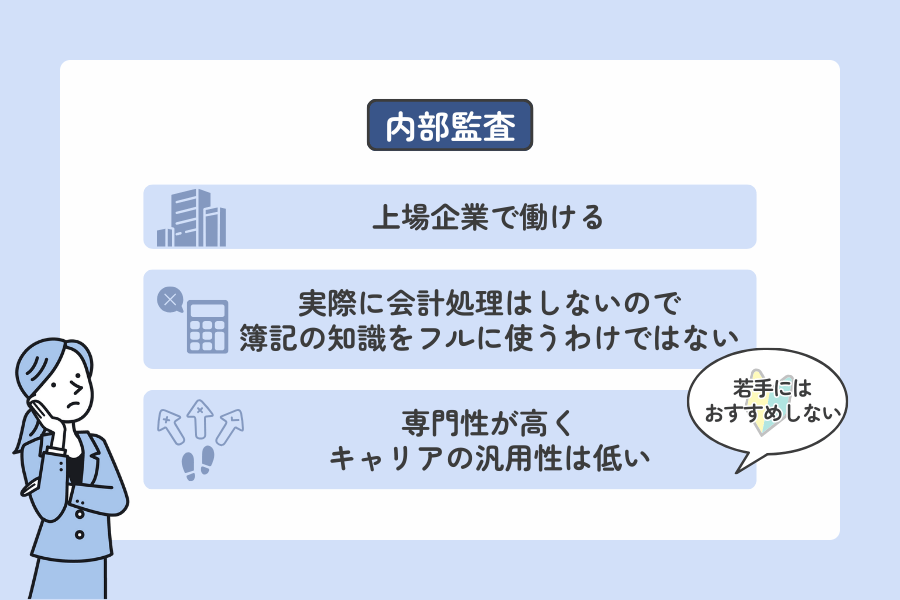 内部監査

上場企業で働ける

実際に会計処理はしないので
簿記の知識をフルに使うわけではない

専門性が高く
キャリアの汎用性は低い

若手には
おすすめしない